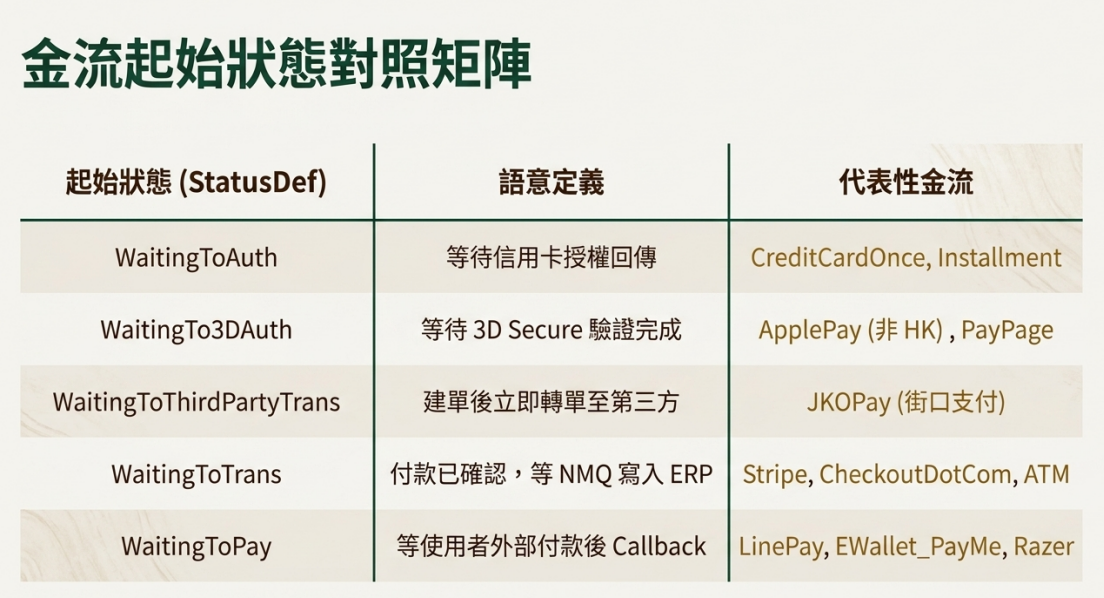 金流起始狀態對照矩陣

| 起始狀態 (StatusDef) | 語意定義 | 代表性金流 |
|---|---|---|
| WaitingToAuth | 等待信用卡授權回傳 | CreditCardOnce, Installment |
| WaitingTo3DAuth | 等待 3D Secure 驗證完成 | ApplePay (非 HK) , PayPage |
| WaitingToThirdPartyTrans | 建單後立即轉單至第三方 | JKOPay (街口支付) |
| WaitingToTrans | 付款已確認，等 NMQ 寫入 ERP | Stripe, CheckoutDotCom, ATM |
| WaitingToPay | 等使用者外部付款後 Callback | LinePay, EWallet_PayMe, Razer |